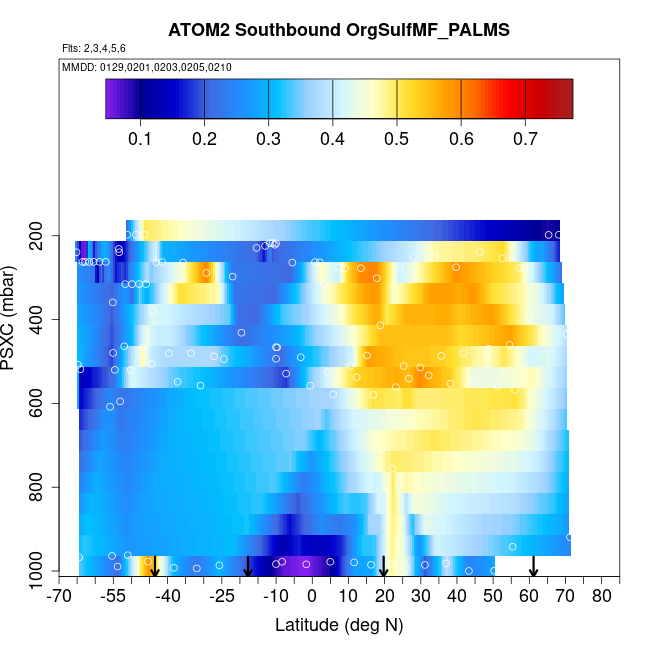 ATOM2 Southbound OrgSulfMF_PALMS

Flts: 2,3,4,5,6

MMDD: 0129,0201,0203,0205,0210

0.1 0.2 0.3 0.4 0.5 0.6 0.7

PSXC (mbar)

200
400
600
800
1000

-70 -55 -40 -25 -10 0 10 20 30 40 50 60 70 80

Latitude (deg N)